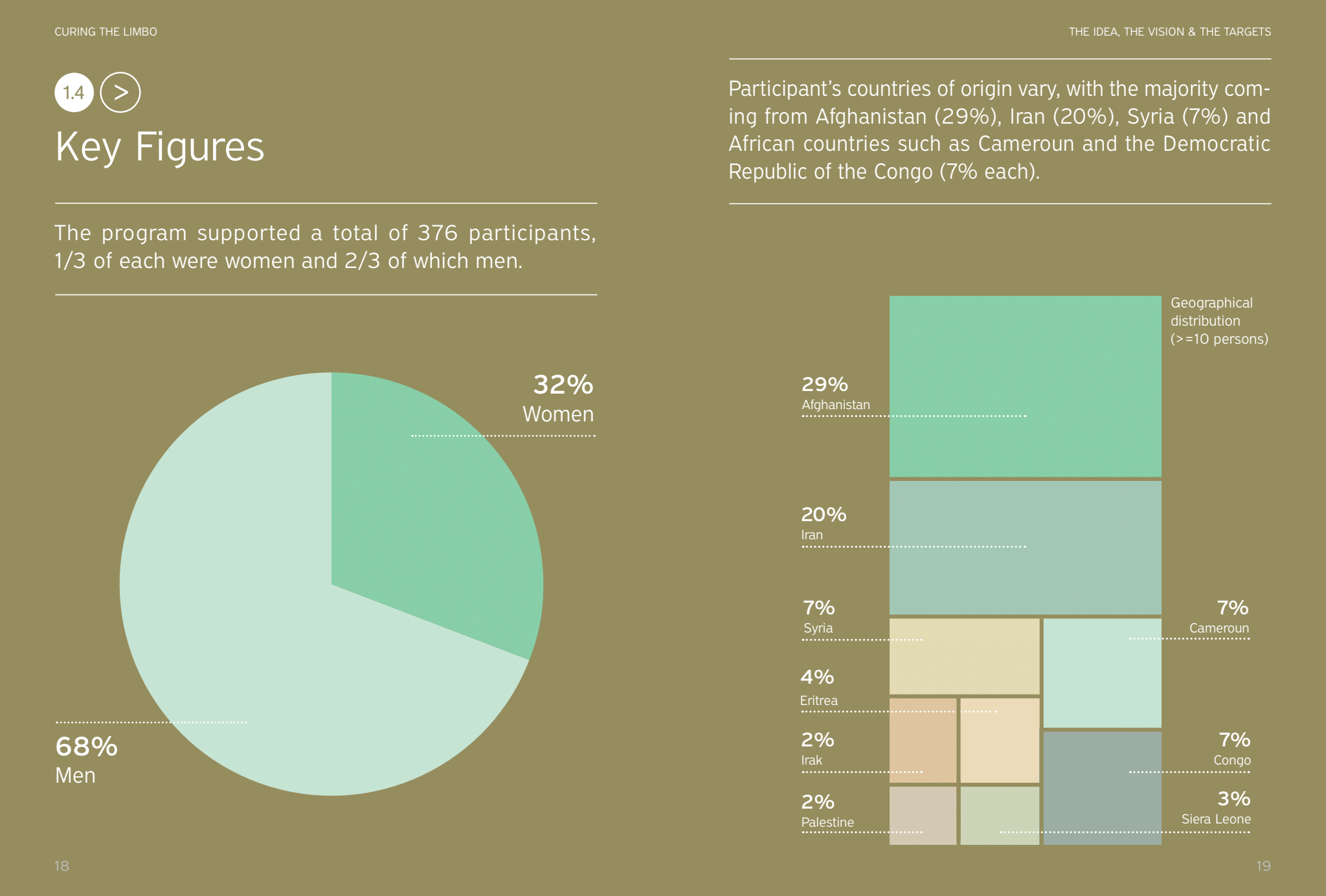 CURING THE LIMBO

1.4 >

Key Figures

The program supported a total of 376 participants, 1/3 of each were women and 2/3 of which men.

32%
Women

68%
Men

18

THE IDEA, THE VISION & THE TARGETS

Participant's countries of origin vary, with the majority coming from Afghanistan (29%), Iran (20%), Syria (7%) and African countries such as Cameroun and the Democratic Republic of the Congo (7% each).

Geographical distribution (>=10 persons)

29%
Afghanistan

20%
Iran

7%
Syria

4%
Eritrea

2%
Irak

2%
Palestine

7%
Cameroun

7%
Congo

3%
Siera Leone

19